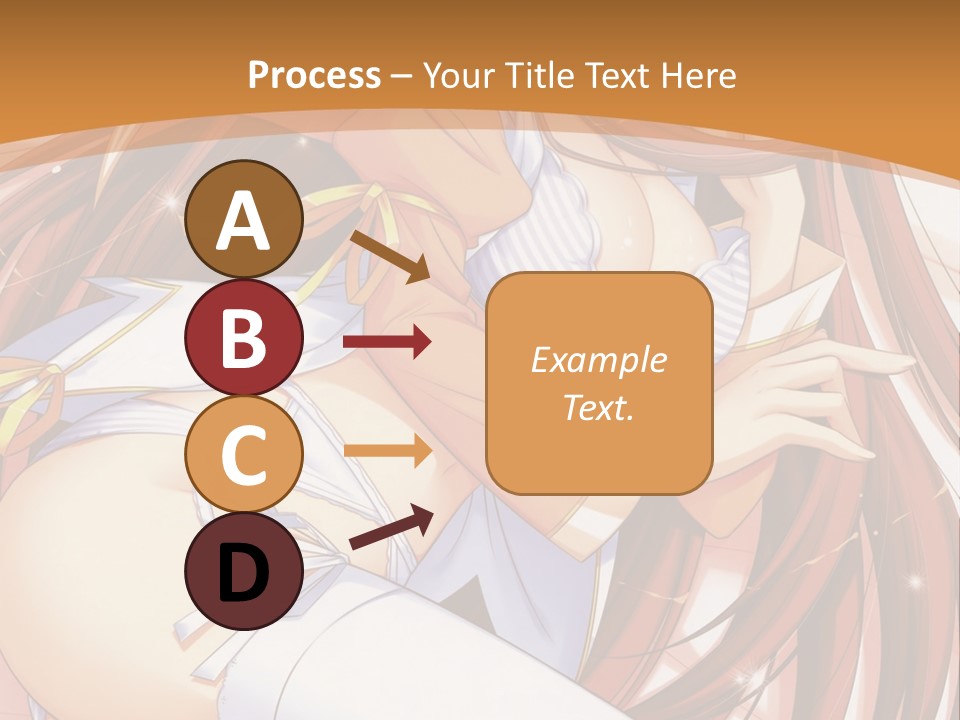 Process – Your Title Text Here

A

B

C

D

Example Text.